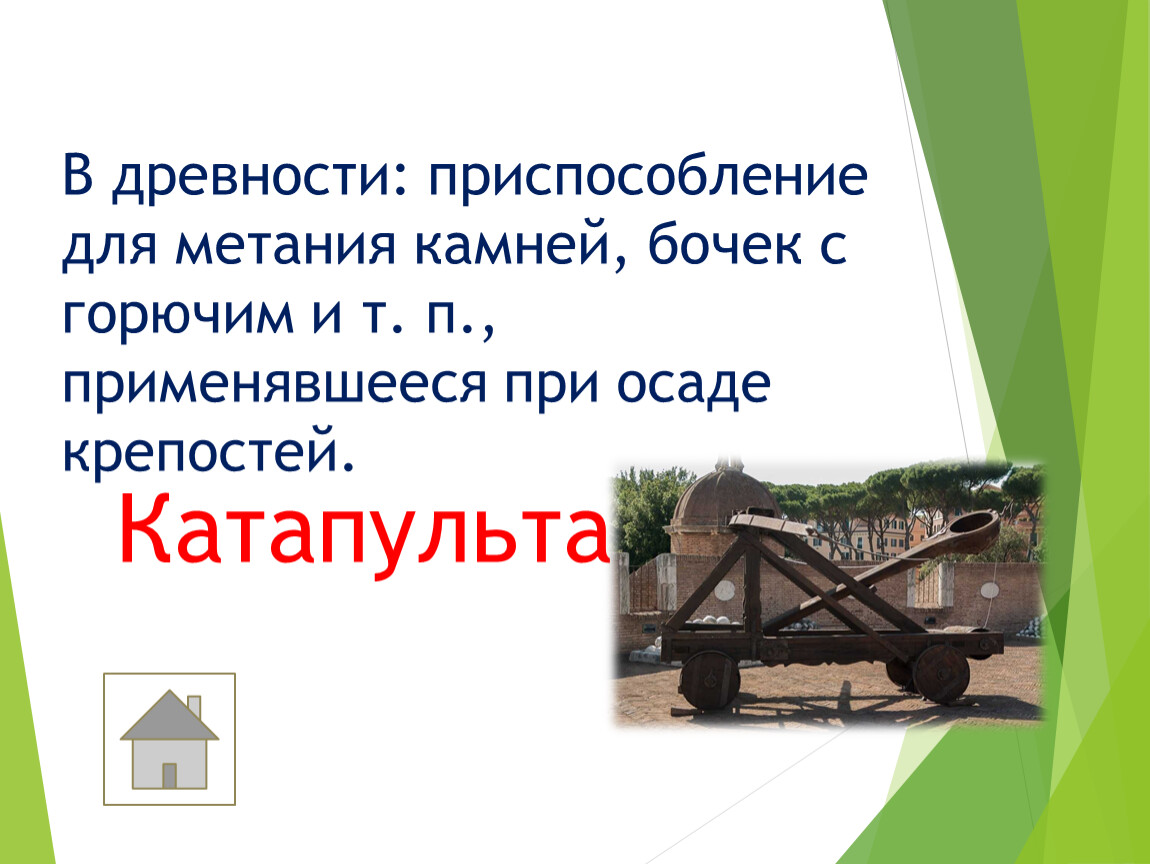 В древности: приспособление для метания камней, бочек с горючим и т. п., применявшееся при осаде крепостей.

Катапульта